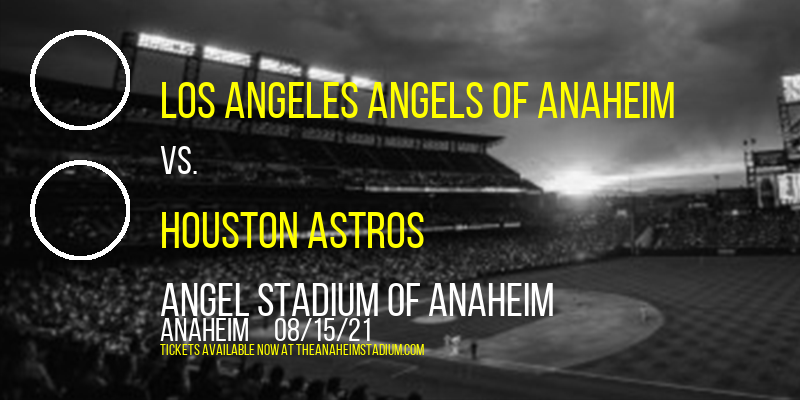 LOS ANGELES ANGELS OF ANAHEIM

VS.

HOUSTON ASTROS

ANGEL STADIUM OF ANAHEIM

ANAHEIM 08/15/21

TICKETS AVAILABLE NOW AT THEANAHEIMSTADIUM.COM